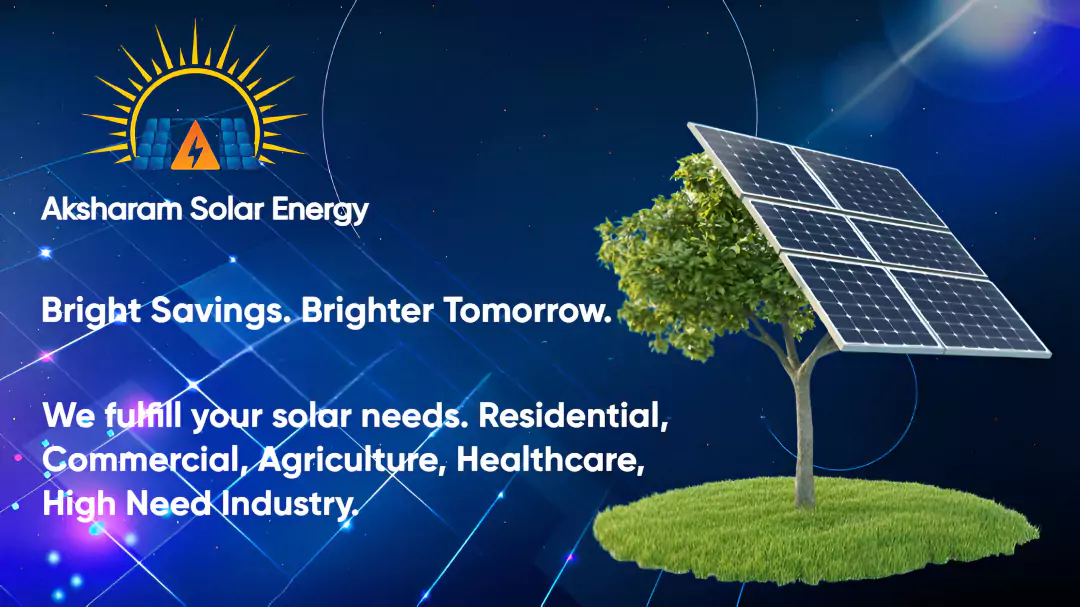 Aksharam Solar Energy

Bright Savings. Brighter Tomorrow.

We fulfill your solar needs. Residential, Commercial, Agriculture, Healthcare, High Need Industry.